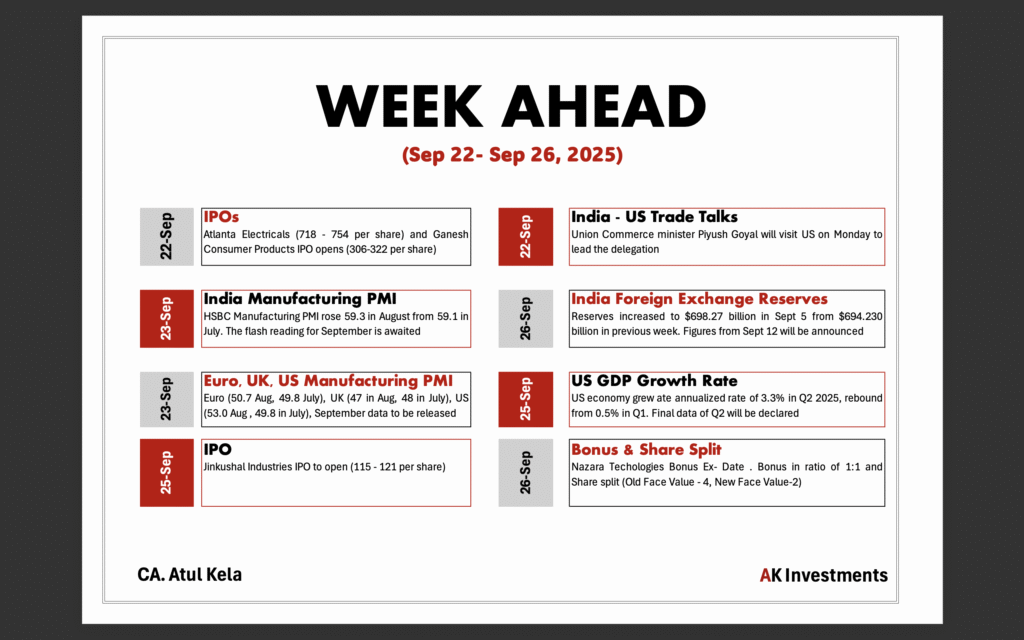 WEEK AHEAD

(Sep 22- Sep 26, 2025)

22-Sep
IPOs
Atlanta Electricals (718 - 754 per share) and Ganesh Consumer Products IPO opens (306-322 per share)

23-Sep
India Manufacturing PMI
HSBC Manufacturing PMI rose 59.3 in August from 59.1 in July. The flash reading for September is awaited

23-Sep
Euro, UK, US Manufacturing PMI
Euro (50.7 Aug, 49.8 July), UK (47 in Aug, 48 in July), US (53.0 Aug , 49.8 in July), September data to be released

25-Sep
IPO
Jinkushal Industries IPO to open (115 - 121 per share)

22-Sep
India - US Trade Talks
Union Commerce minister Piyush Goyal will visit US on Monday to lead the delegation

26-Sep
India Foreign Exchange Reserves
Reserves increased to $698.27 billion in Sept 5 from $694.230 billion in previous week. Figures from Sept 12 will be announced

25-Sep
US GDP Growth Rate
US economy grew ate annualized rate of 3.3% in Q2 2025, rebound from 0.5% in Q1. Final data of Q2 will be declared

26-Sep
Bonus & Share Split
Nazara Techologies Bonus Ex- Date . Bonus in ratio of 1:1 and Share split (Old Face Value - 4, New Face Value-2)

CA. Atul Kela

AK Investments